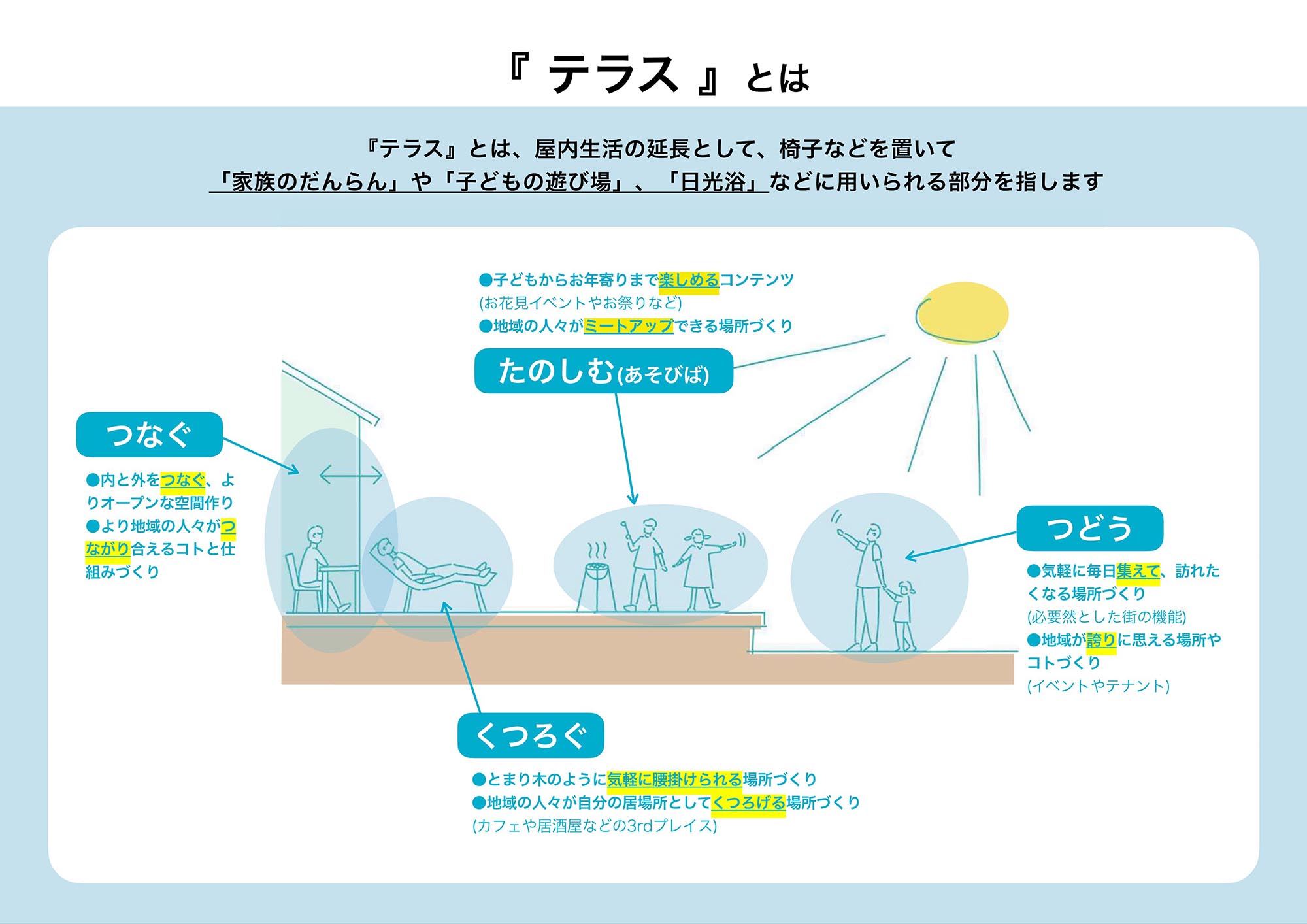 『 テラス 』とは

『テラス』とは、屋内生活の延長として、椅子などを置いて
「家族のだんらん」や「子どもの遊び場」、「日光浴」などに用いられる部分を指します

●子どもからお年寄りまで楽しめるコンテンツ
(お花見イベントやお祭りなど)
●地域の人々がミートアップできる場所づくり

たのしむ(あそびば)

つなぐ

●内と外をつなぐ、よりオープンな空間作り
●より地域の人々がつながり合えるコトと仕組みづくり

つどう

●気軽に毎日集えて、訪れたくなる場所づくり
(必要然とした街の機能)
●地域が誇りに思える場所やコトづくり
(イベントやテナント)

くつろぐ

●とまり木のように気軽に腰掛けられる場所づくり
●地域の人々が自分の居場所としてくつろげる場所づくり
(カフェや居酒屋などの3rdプレイス)